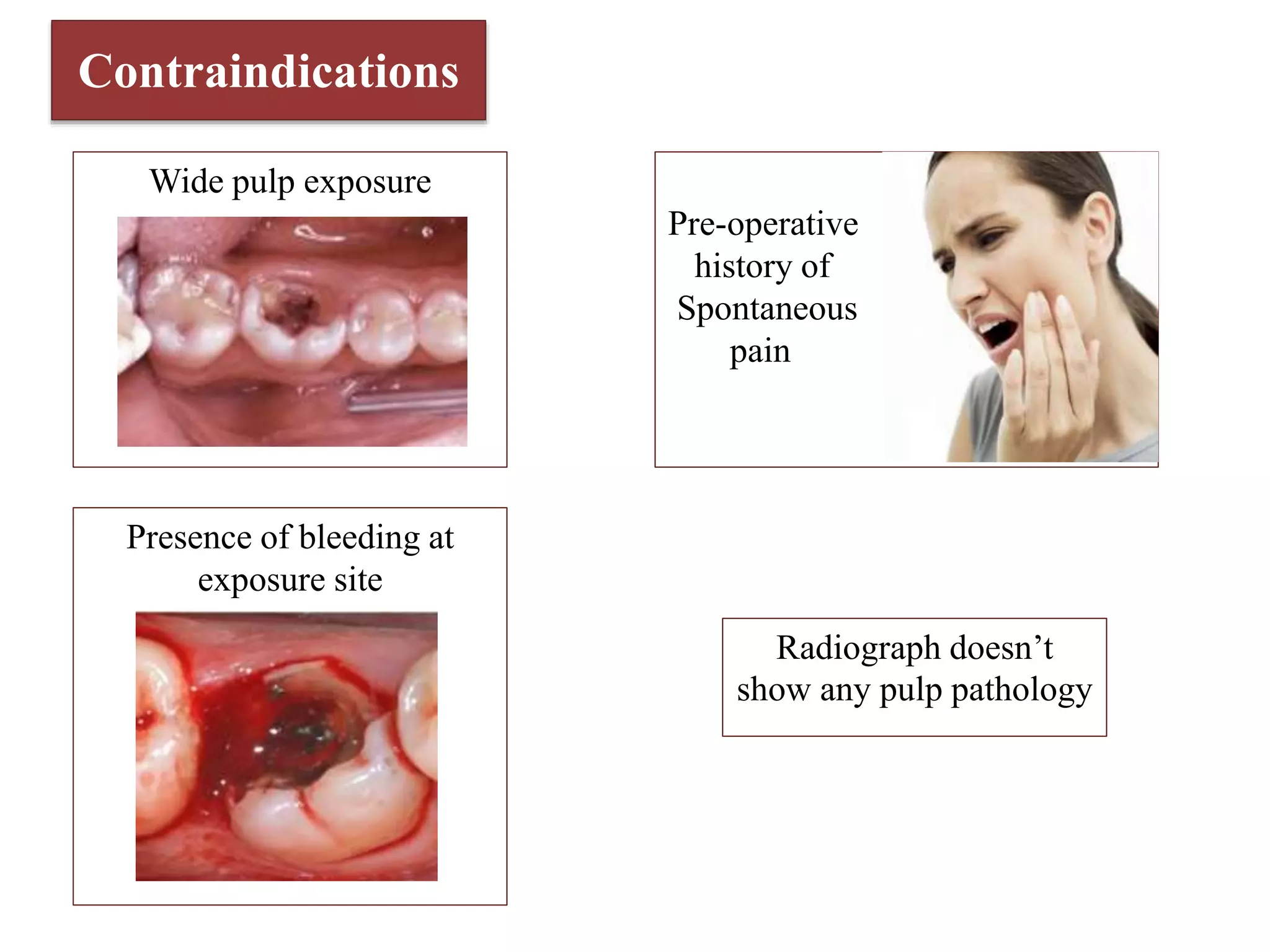 Contraindications

Wide pulp exposure

Pre-operative history of Spontaneous pain

Presence of bleeding at exposure site

Radiograph doesn’t show any pulp pathology